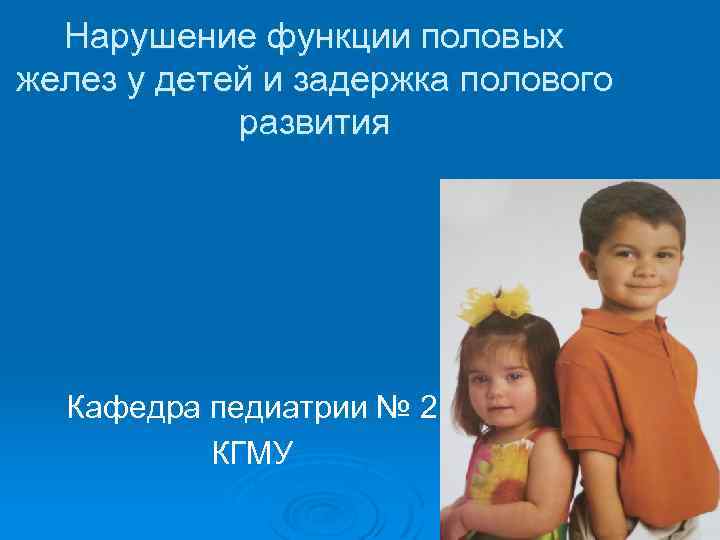 Нарушение функции половых желез у детей и задержка полового развития

Кафедра педиатрии № 2
КГМУ